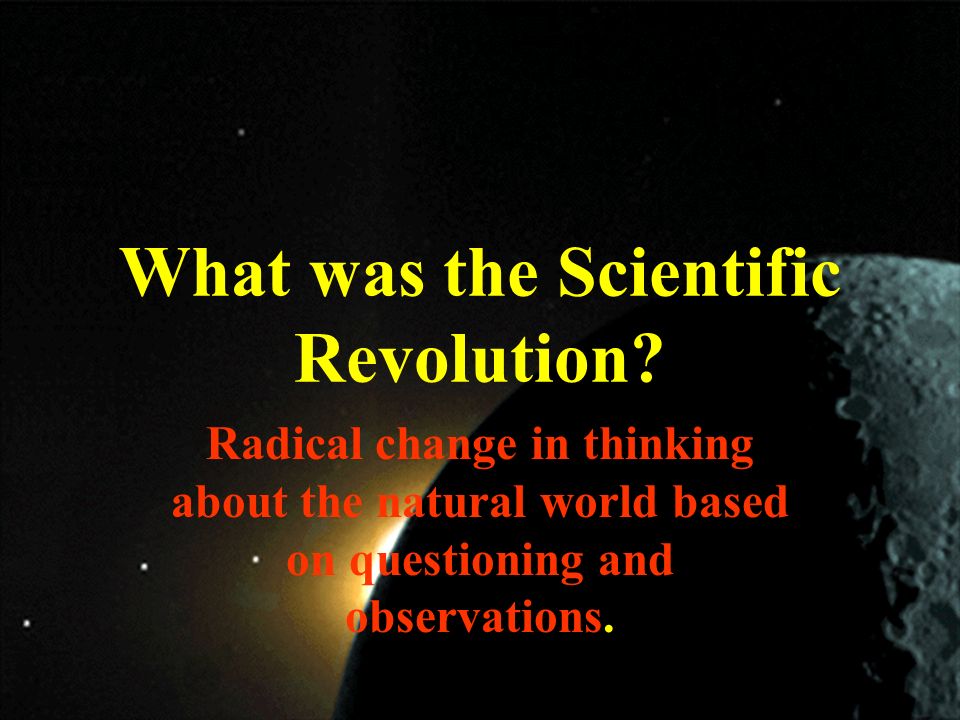 What was the Scientific Revolution?

Radical change in thinking about the natural world based on questioning and observations.